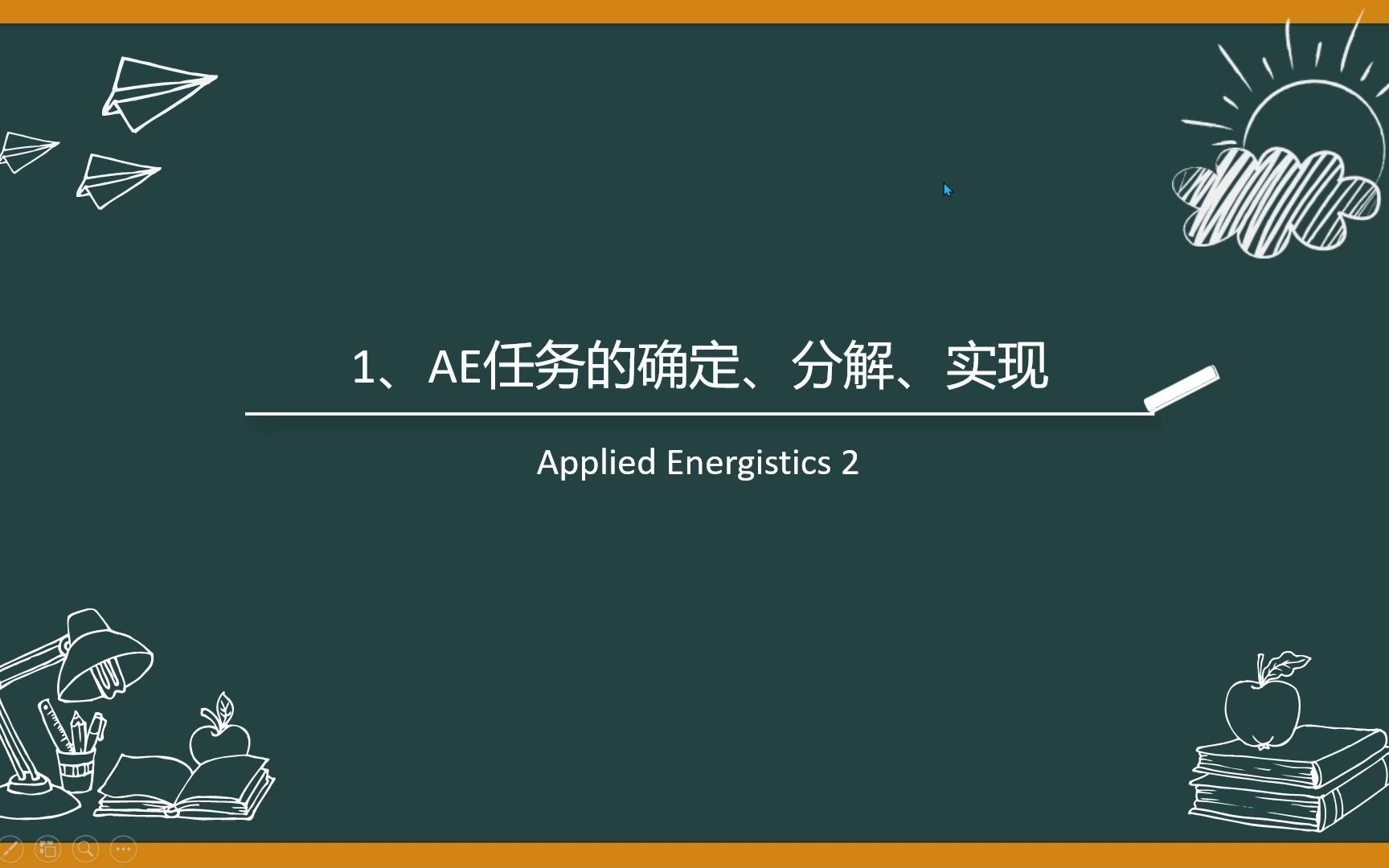 1、AE任务的确定、分解、实现

Applied Energistics 2